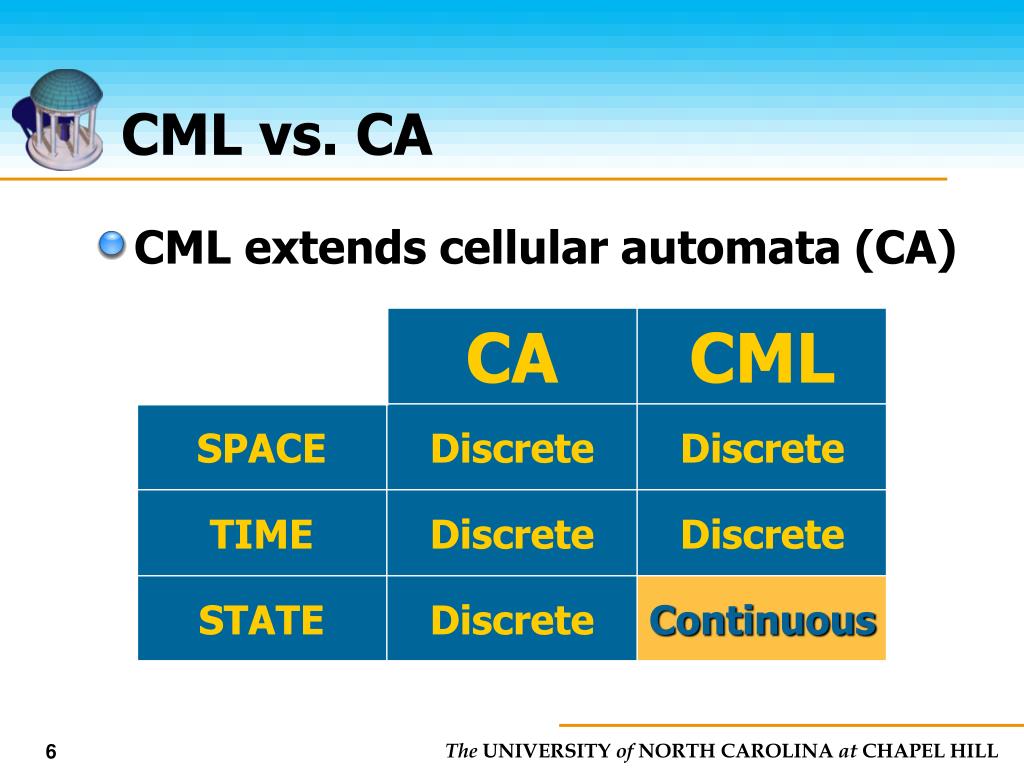 CML vs. CA

CML extends cellular automata (CA)

| | CA | CML |
|---|---|---|
| SPACE | Discrete | Discrete |
| TIME | Discrete | Discrete |
| STATE | Discrete | Continuous |

6

The UNIVERSITY of NORTH CAROLINA at CHAPEL HILL